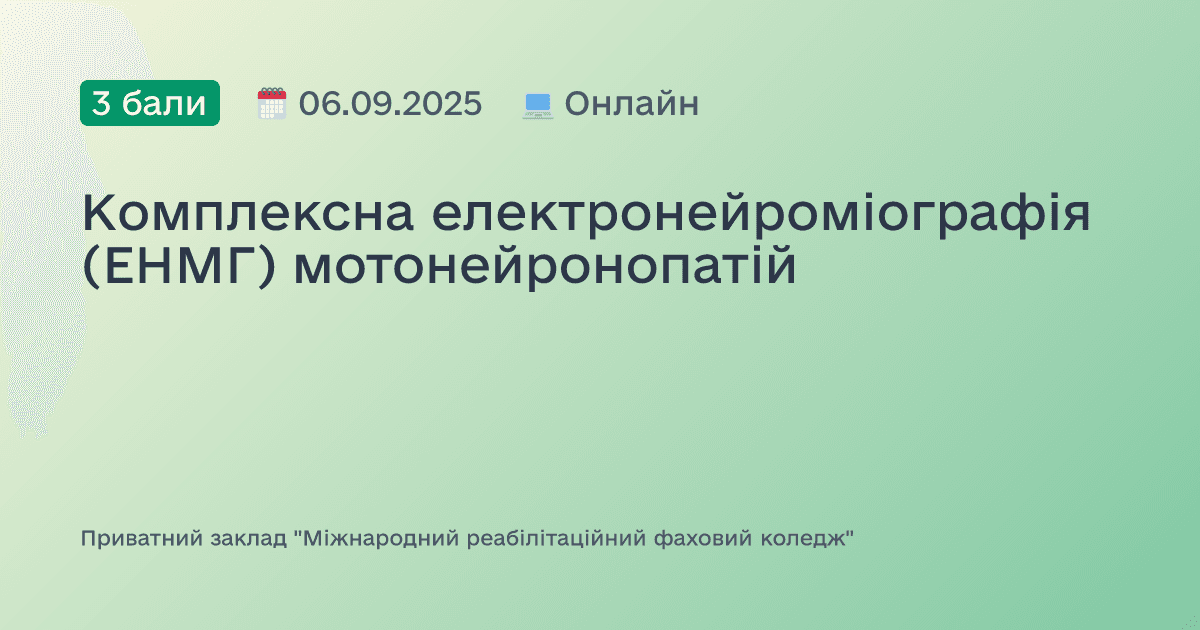 3 бали 06.09.2025 Онлайн

Комплексна електронейроміографія (ЕНМГ) мотонейронопатій

Приватний заклад "Міжнародний реабілітаційний фаховий коледж"